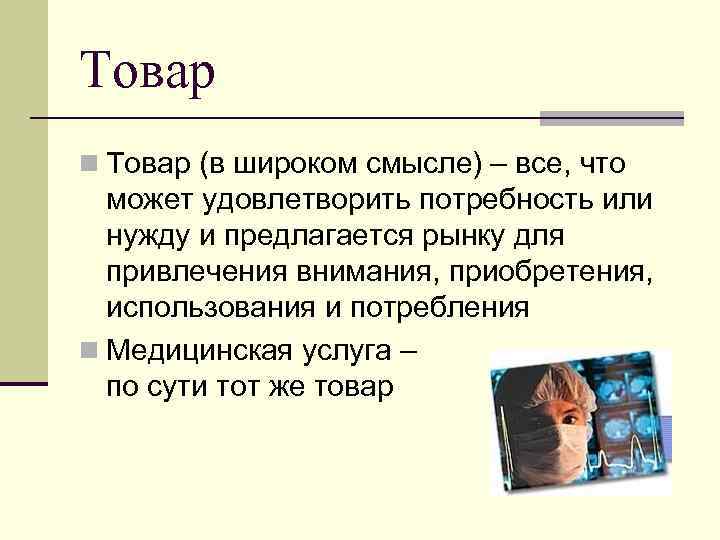 Товар

Товар (в широком смысле) – все, что может удовлетворить потребность или нужду и предлагается рынку для привлечения внимания, приобретения, использования и потребления

Медицинская услуга – по сути тот же товар